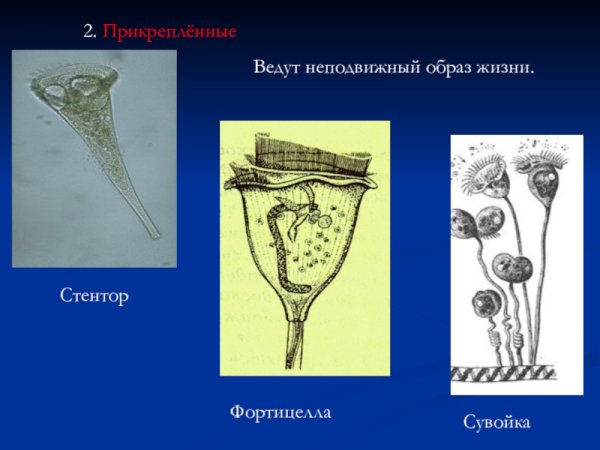 2. Прикреплённые

Ведут неподвижный образ жизни.

Стентор

Фортицелла

Сувойка